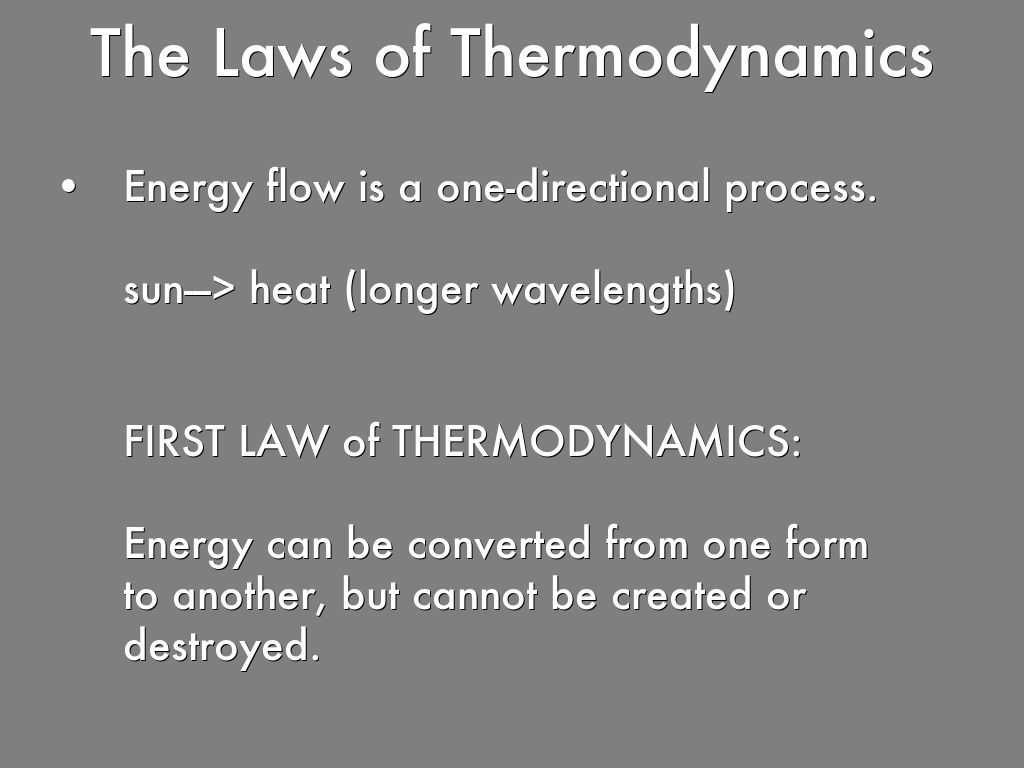 The Laws of Thermodynamics

• Energy flow is a one-directional process.

sun–> heat (longer wavelengths)

FIRST LAW of THERMODYNAMICS:

Energy can be converted from one form to another, but cannot be created or destroyed.